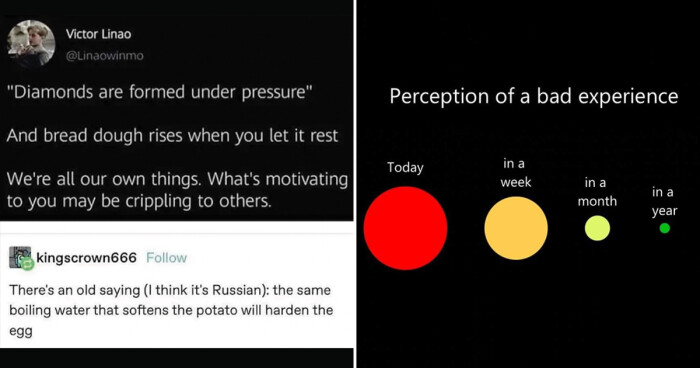 Victor Linao
@Linaowinmo

"Diamonds are formed under pressure"

And bread dough rises when you let it rest

We're all our own things. What's motivating to you may be crippling to others.

kingscrown666 Follow

There's an old saying (I think it's Russian): the same boiling water that softens the potato will harden the egg

Perception of a bad experience

Today

in a week

in a month

in a year